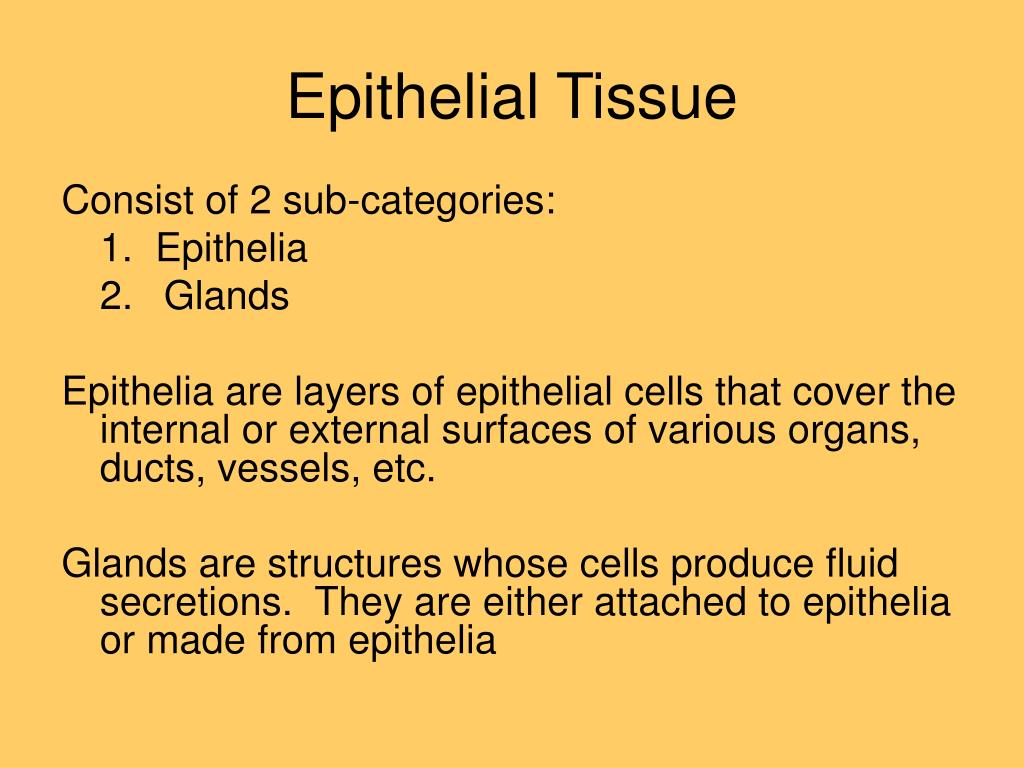 Epithelial Tissue

Consist of 2 sub-categories:
1. Epithelia
2. Glands

Epithelia are layers of epithelial cells that cover the internal or external surfaces of various organs, ducts, vessels, etc.

Glands are structures whose cells produce fluid secretions. They are either attached to epithelia or made from epithelia